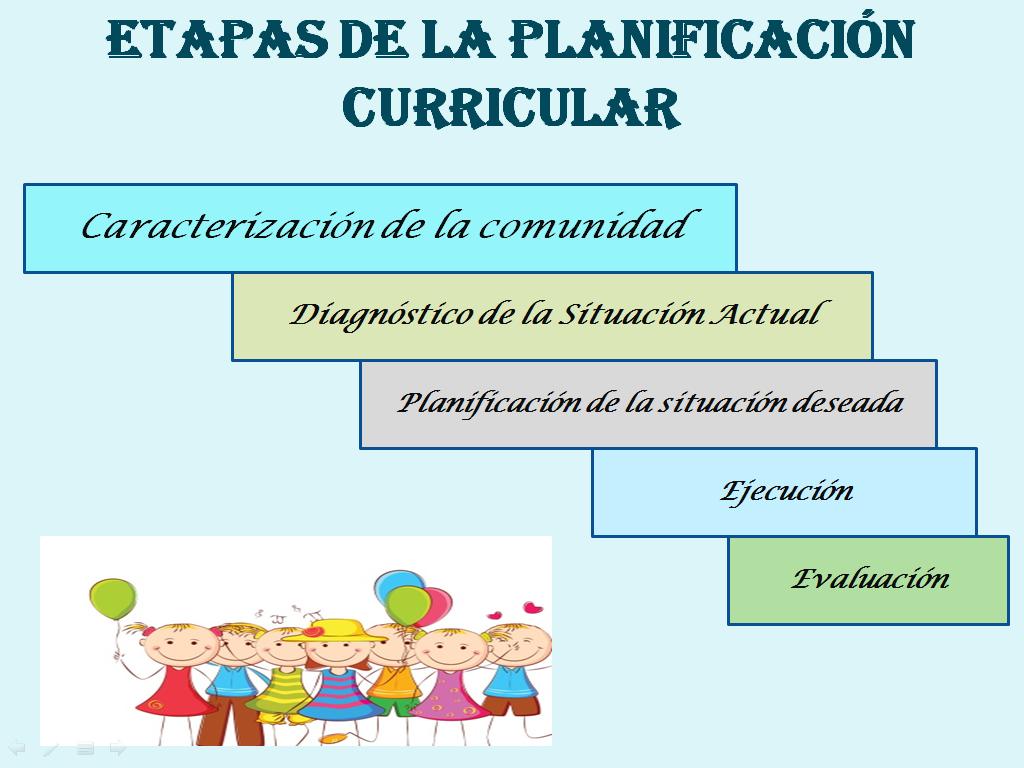 ETAPAS DE LA PLANIFICACIÓN CURRICULAR

Caracterización de la comunidad

Diagnóstico de la Situación Actual

Planificación de la situación deseada

Ejecución

Evaluación